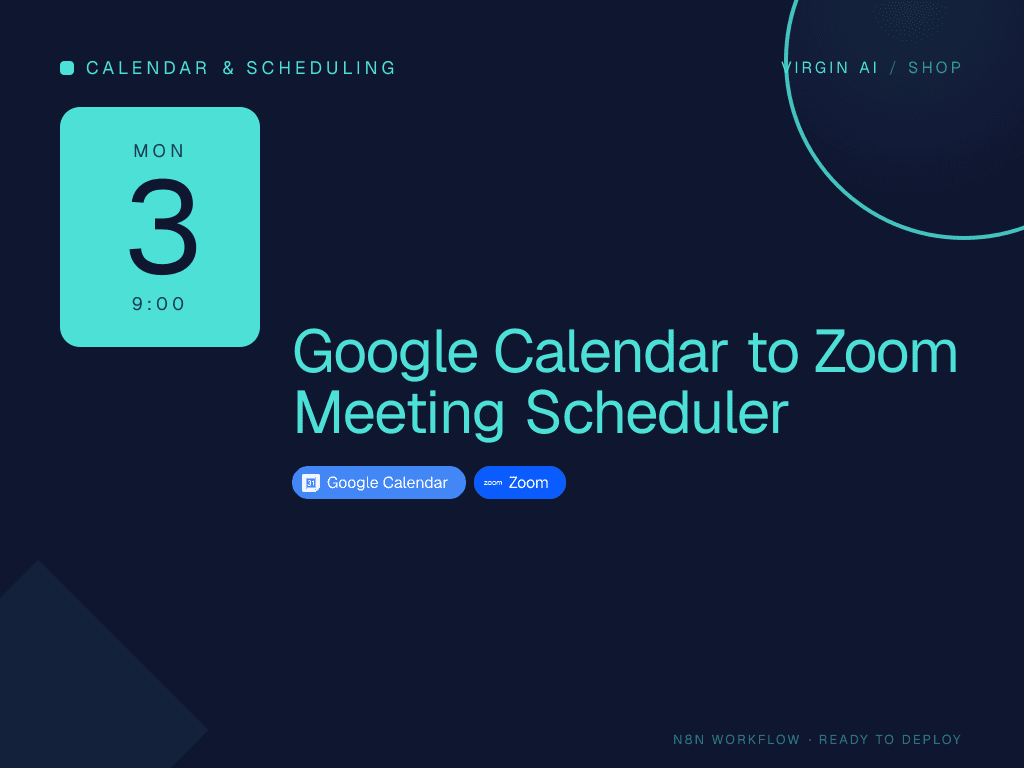 CALENDAR & SCHEDULING

VIRGIN AI / SHOP

MON
3
9:00

Google Calendar to Zoom Meeting Scheduler

31 Google Calendar

zoom Zoom

N8N WORKFLOW · READY TO DEPLOY